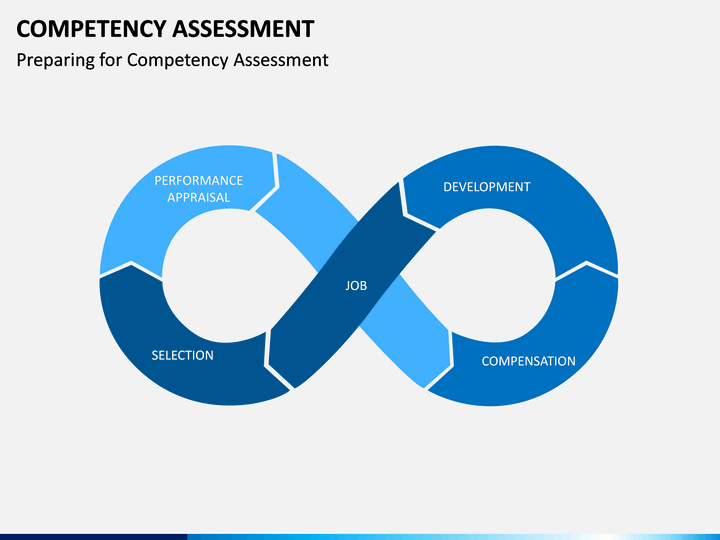 COMPETENCY ASSESSMENT
Preparing for Competency Assessment

PERFORMANCE APPRAISAL

DEVELOPMENT

JOB

SELECTION

COMPENSATION